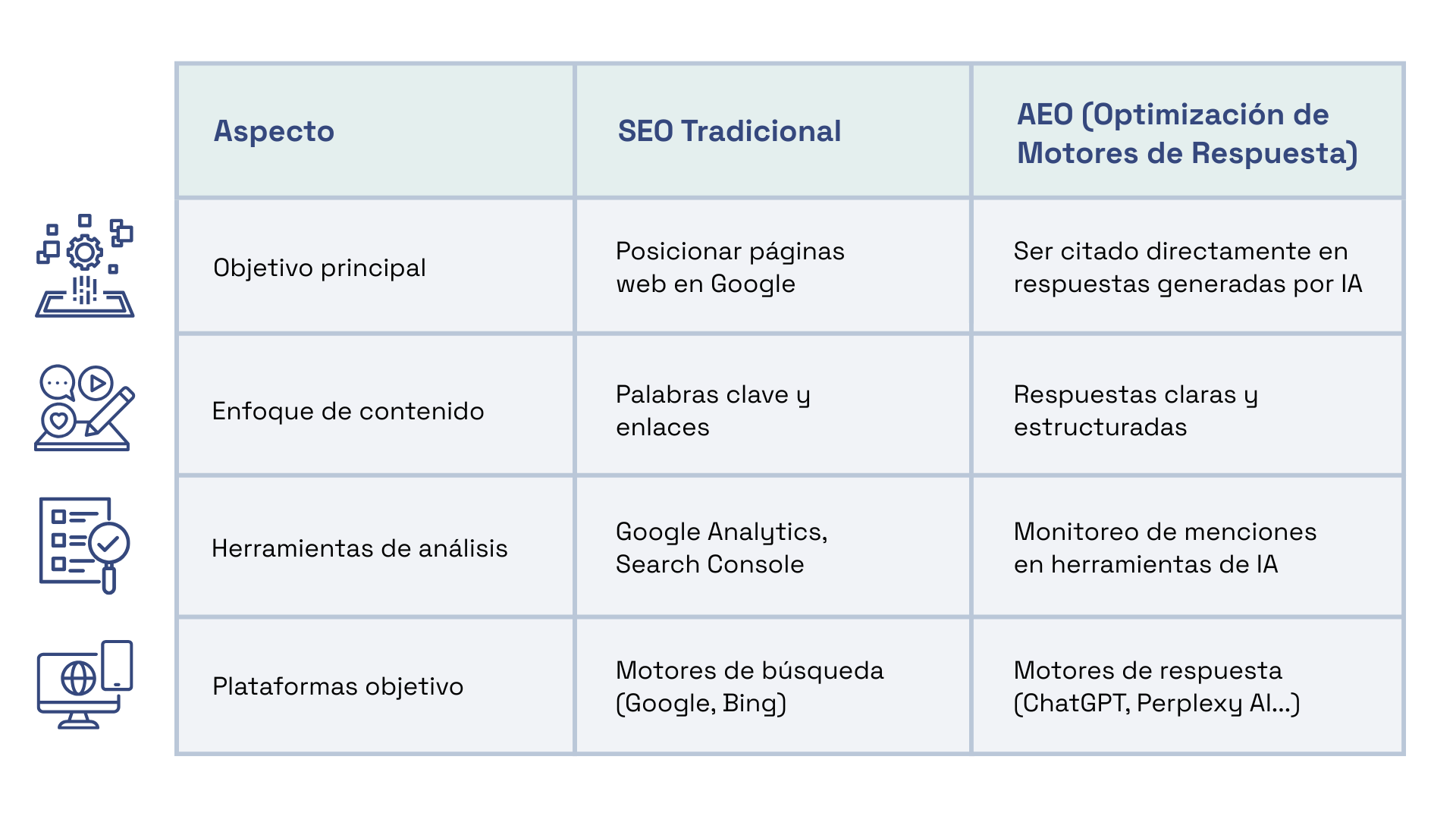 | Aspecto | SEO Tradicional | AEO (Optimización de Motores de Respuesta) |
|---|---|---|
| Objetivo principal | Posicionar páginas web en Google | Ser citado directamente en respuestas generadas por IA |
| Enfoque de contenido | Palabras clave y enlaces | Respuestas claras y estructuradas |
| Herramientas de análisis | Google Analytics, Search Console | Monitoreo de menciones en herramientas de IA |
| Plataformas objetivo | Motores de búsqueda (Google, Bing) | Motores de respuesta (ChatGPT, Perplexy AI...) |